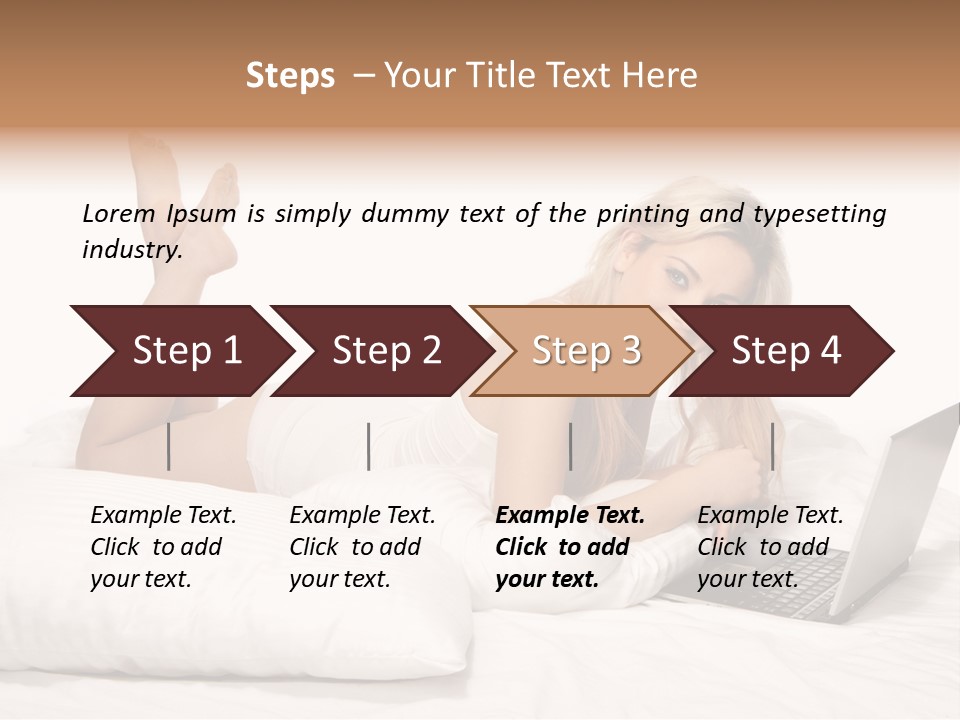 Steps – Your Title Text Here

Lorem Ipsum is simply dummy text of the printing and typesetting industry.

Step 1

Step 2

Step 3

Step 4

Example Text. Click to add your text.

Example Text. Click to add your text.

Example Text. Click to add your text.

Example Text. Click to add your text.